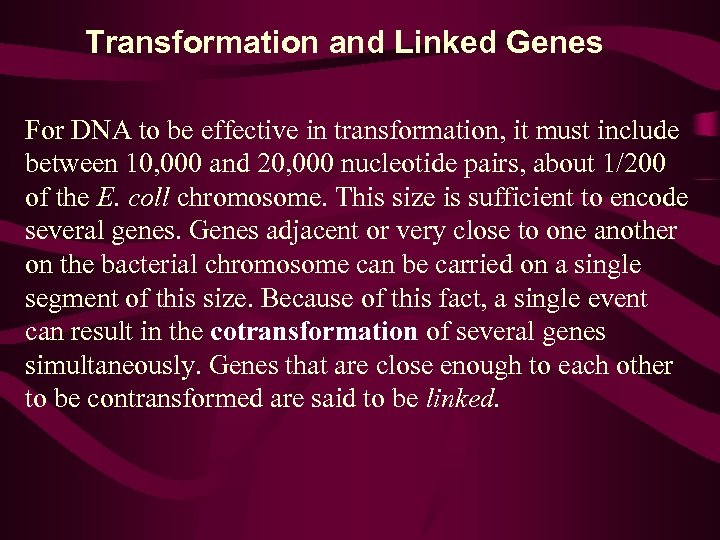 Transformation and Linked Genes

For DNA to be effective in transformation, it must include between 10,000 and 20,000 nucleotide pairs, about 1/200 of the E. coll chromosome. This size is sufficient to encode several genes. Genes adjacent or very close to one another on the bacterial chromosome can be carried on a single segment of this size. Because of this fact, a single event can result in the cotransformation of several genes simultaneously. Genes that are close enough to each other to be contransformed are said to be linked.